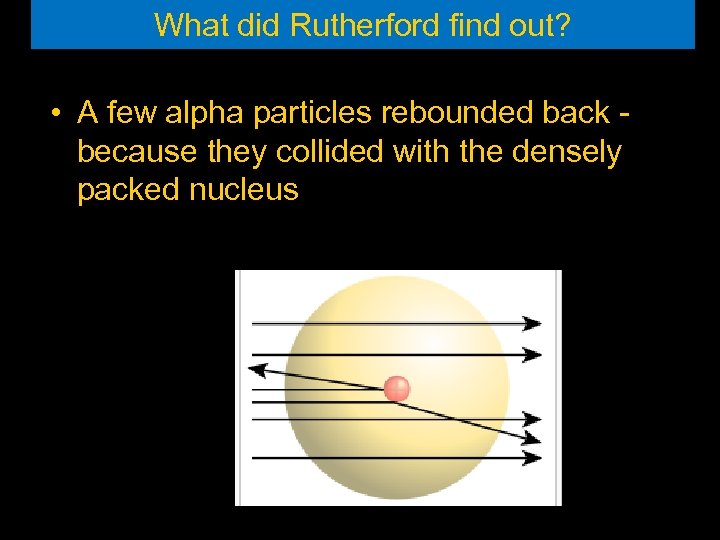 What did Rutherford find out?

• A few alpha particles rebounded back - because they collided with the densely packed nucleus